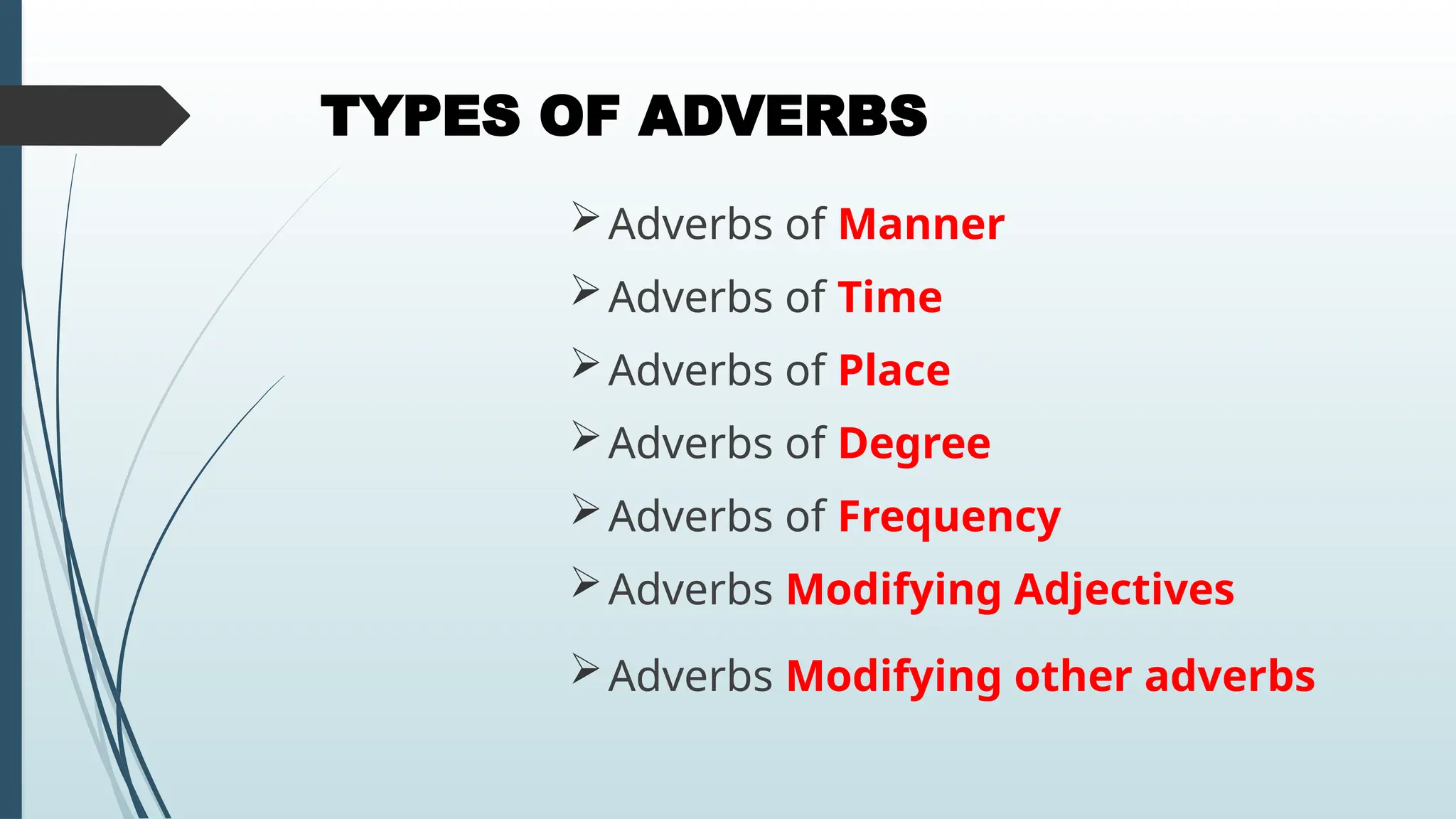 TYPES OF ADVERBS

➢ Adverbs of Manner
➢ Adverbs of Time
➢ Adverbs of Place
➢ Adverbs of Degree
➢ Adverbs of Frequency
➢ Adverbs Modifying Adjectives
➢ Adverbs Modifying other adverbs